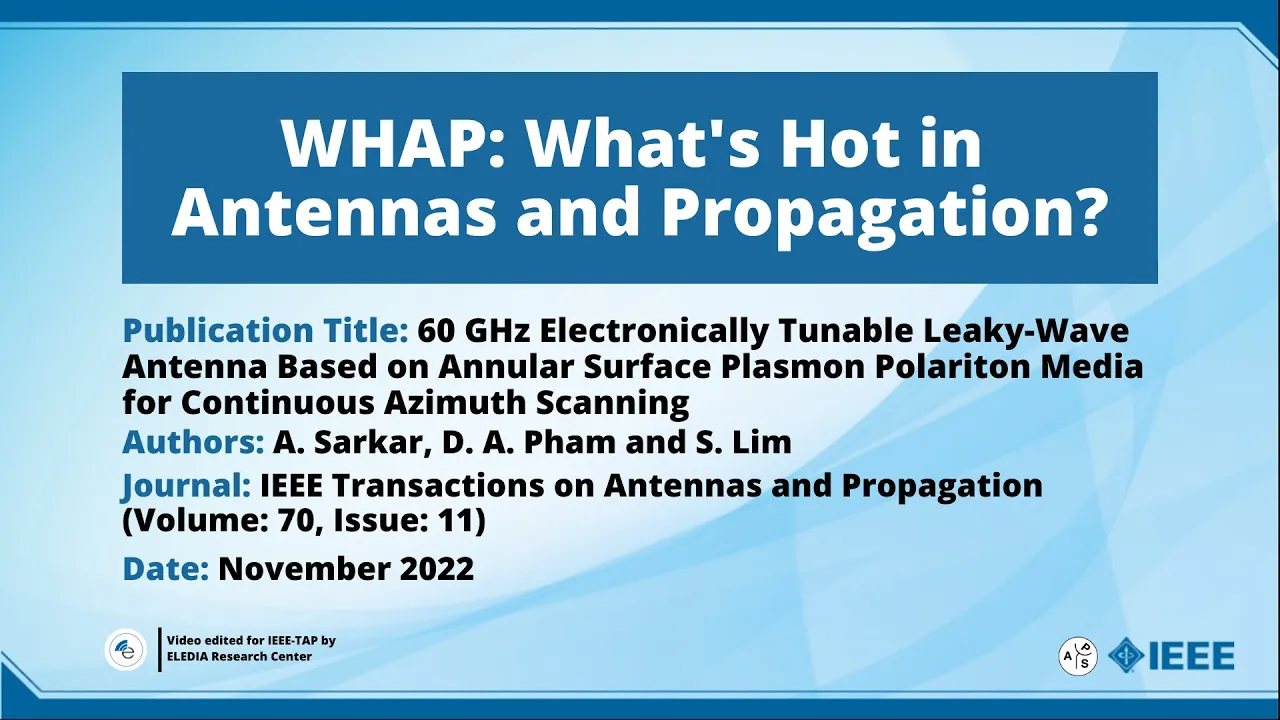 WHAP: What's Hot in Antennas and Propagation?

Publication Title: 60 GHz Electronically Tunable Leaky-Wave Antenna Based on Annular Surface Plasmon Polariton Media for Continuous Azimuth Scanning

Authors: A. Sarkar, D. A. Pham and S. Lim

Journal: IEEE Transactions on Antennas and Propagation (Volume: 70, Issue: 11)

Date: November 2022

Video edited for IEEE-TAP by ELEDIA Research Center

A P S

IEEE